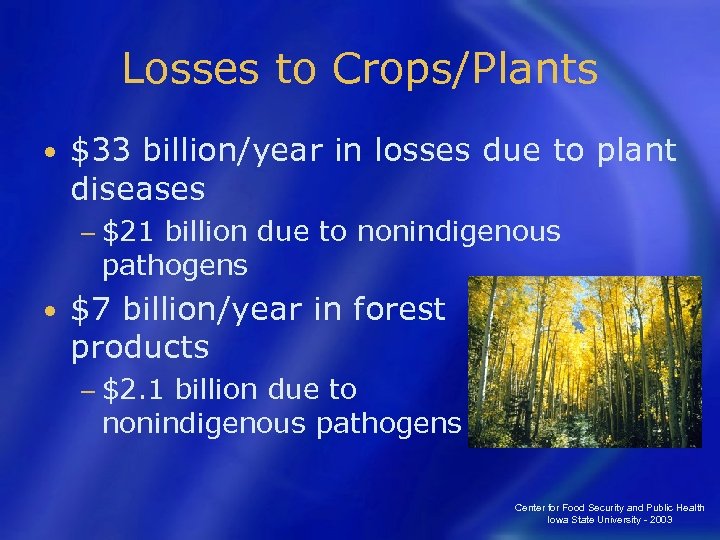 Losses to Crops/Plants

• \$33 billion/year in losses due to plant diseases

– \$21 billion due to nonindigenous pathogens

• \$7 billion/year in forest products

– \$2.1 billion due to nonindigenous pathogens

Center for Food Security and Public Health
Iowa State University - 2003